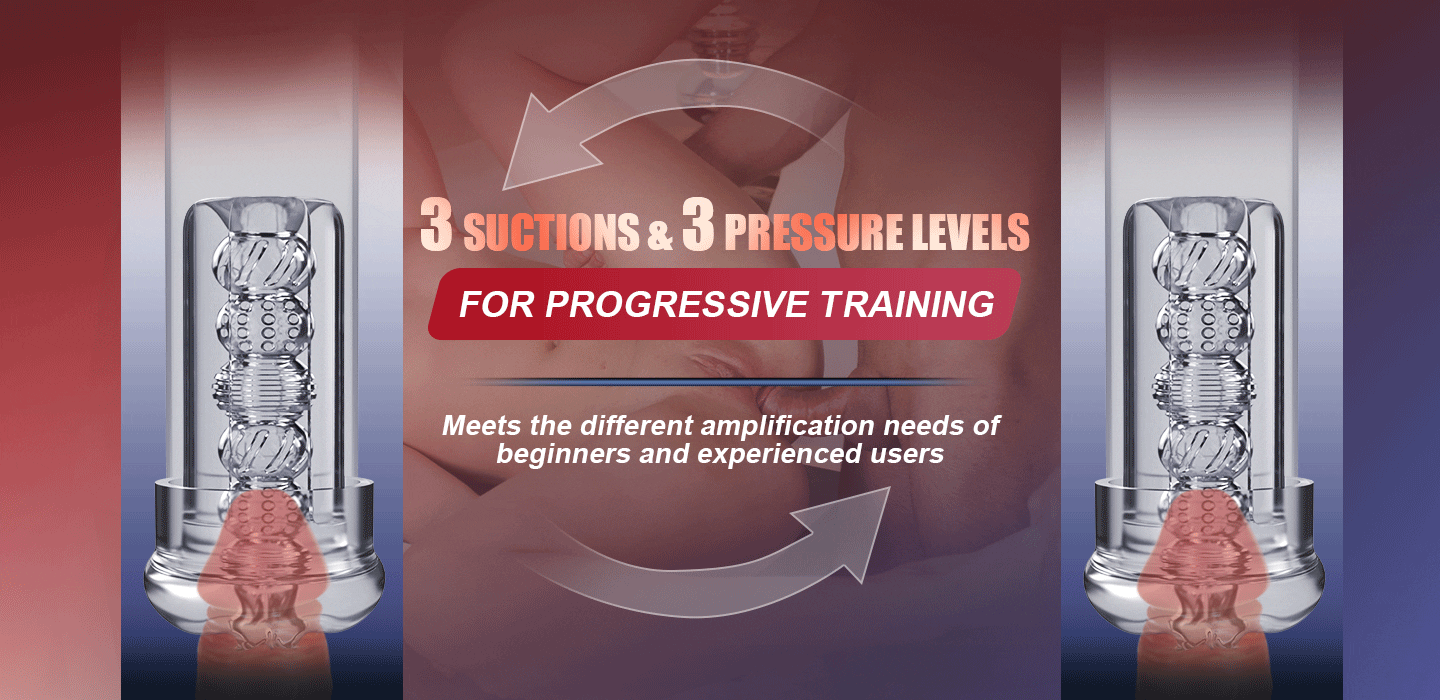 3 SUCTIONS & 3 PRESSURE LEVELS
FOR PROGRESSIVE TRAINING

Meets the different amplification needs of beginners and experienced users